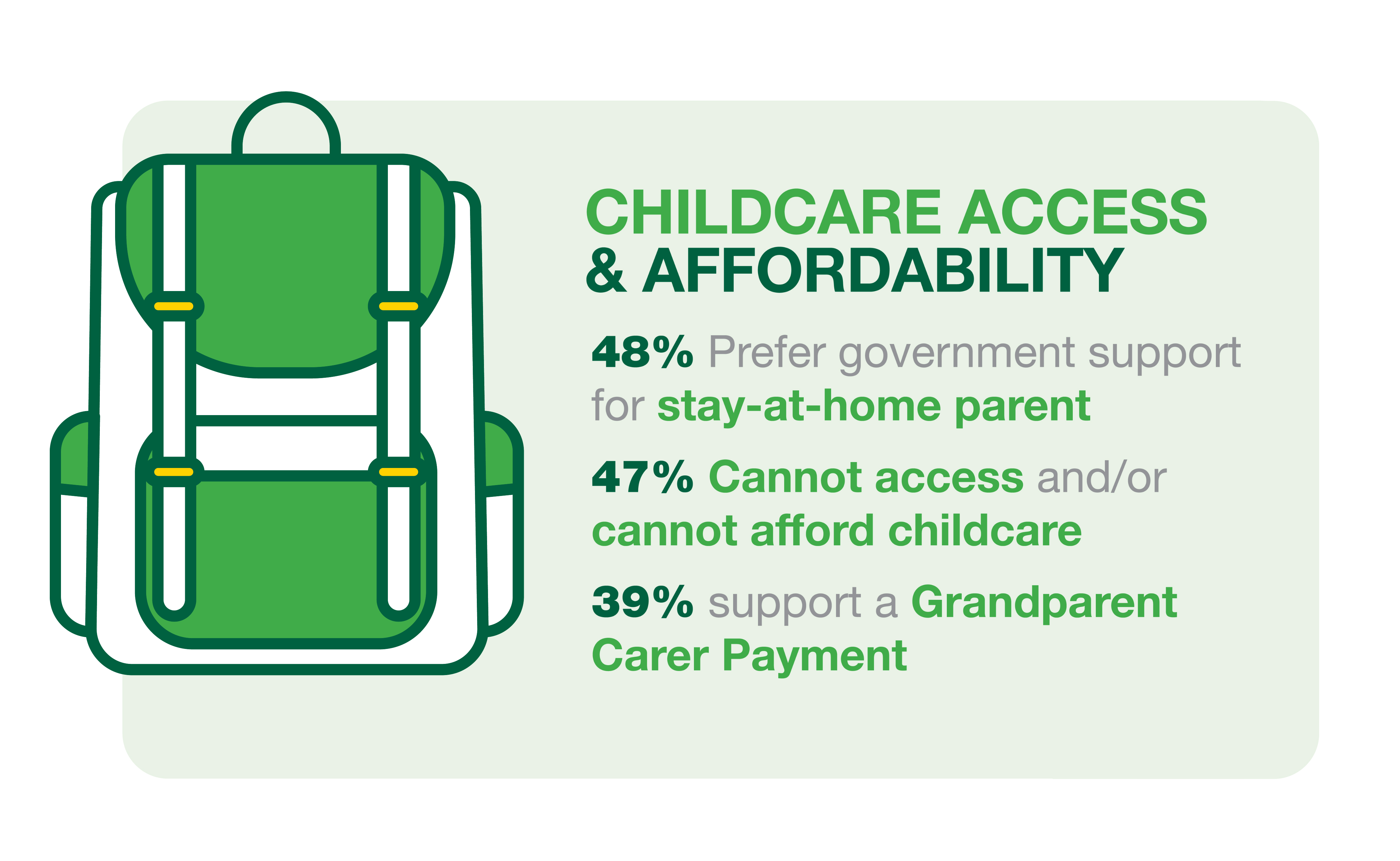 CHILDCARE ACCESS & AFFORDABILITY

48% Prefer government support for stay-at-home parent

47% Cannot access and/or cannot afford childcare

39% support a Grandparent Carer Payment